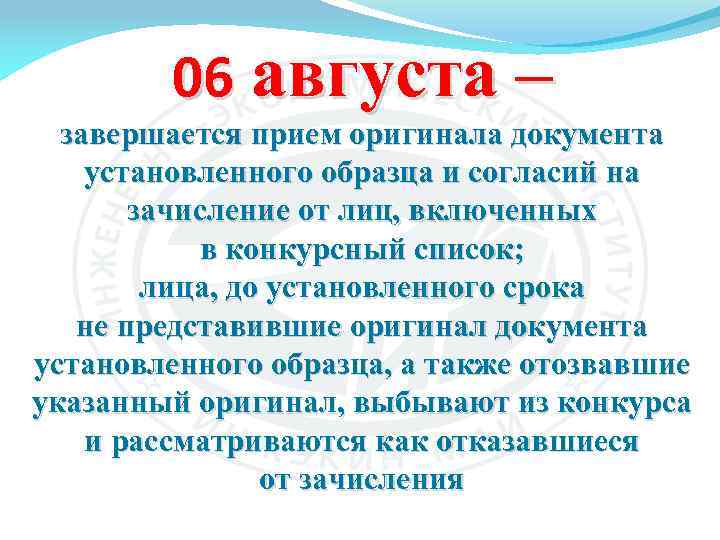 06 августа –

завершается прием оригинала документа установленного образца и согласий на зачисление от лиц, включенных в конкурсный список;
лица, до установленного срока не представившие оригинал документа установленного образца, а также отозвавшие указанный оригинал, выбывают из конкурса и рассматриваются как отказавшиеся от зачисления